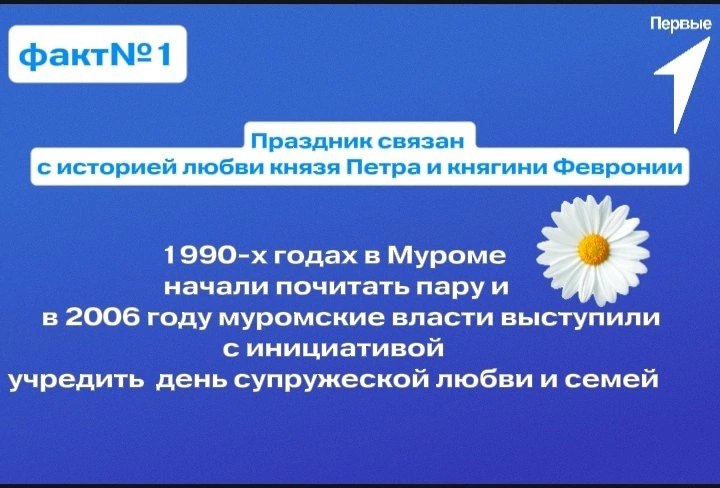 факт№1

Первые

Праздник связан с историей любви князя Петра и княгини Февронии

1990-х годах в Муроме начали почитать пару и в 2006 году муромские власти выступили с инициативой учредить  день супружеской любви и семей